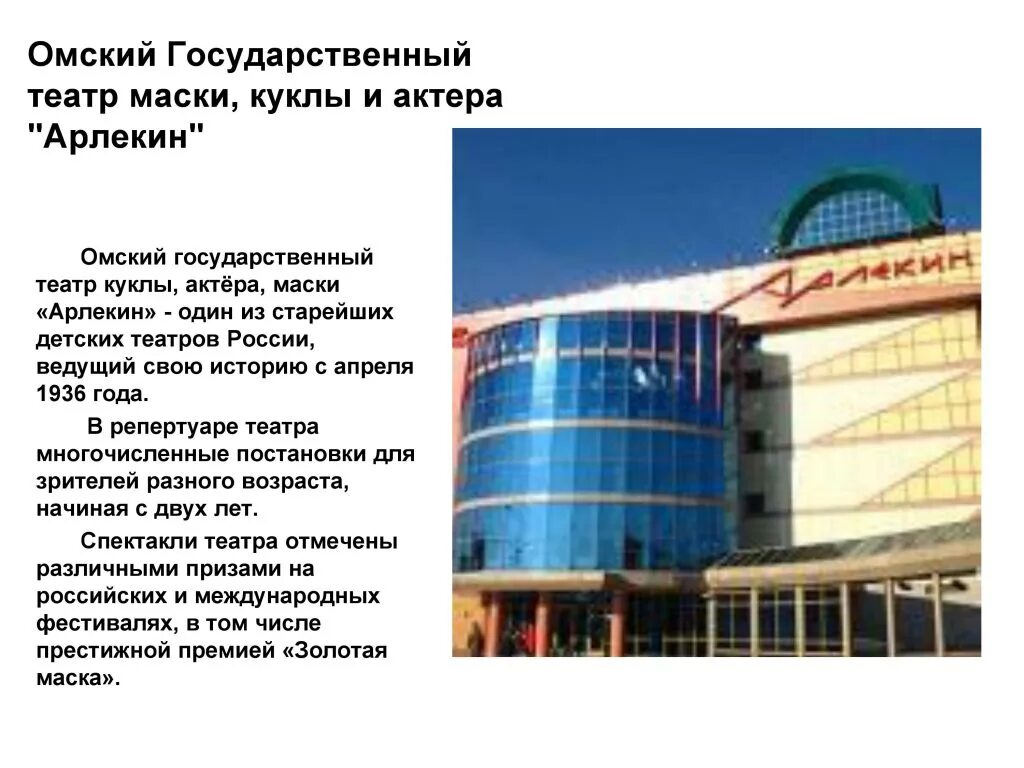 Омский Государственный театр маски, куклы и актера "Арлекин"

Омский государственный театр куклы, актёра, маски «Арлекин» - один из старейших детских театров России, ведущий свою историю с апреля 1936 года.

В репертуаре театра многочисленные постановки для зрителей разного возраста, начиная с двух лет.

Спектакли театра отмечены различными призами на российских и международных фестивалях, в том числе престижной премией «Золотая маска».

Арлекин